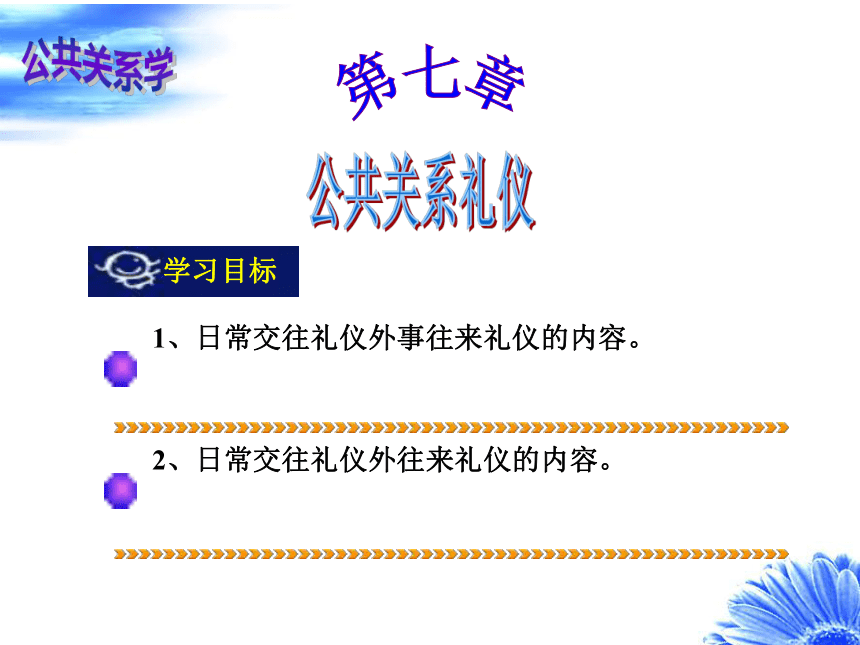 公共关系学

第七章

公共关系礼仪

学习目标

1、日常交往礼仪外事往来礼仪的内容。

2、日常交往礼仪外往来礼仪的内容。